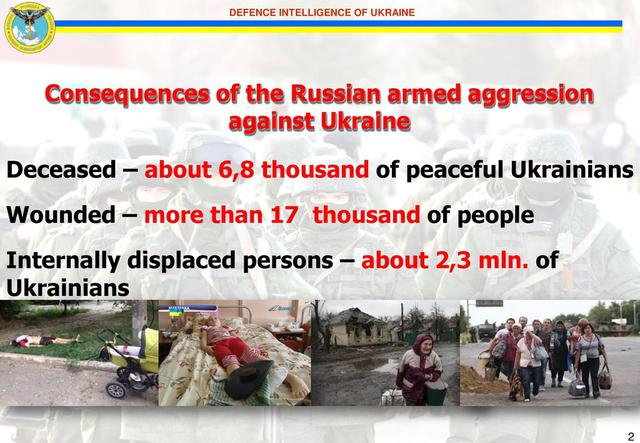 DEFENCE INTELLIGENCE OF UKRAINE

Consequences of the Russian armed aggression against Ukraine

Deceased – about 6,8 thousand of peaceful Ukrainians

Wounded – more than 17 thousand of people

Internally displaced persons – about 2,3 mln. of Ukrainians

2